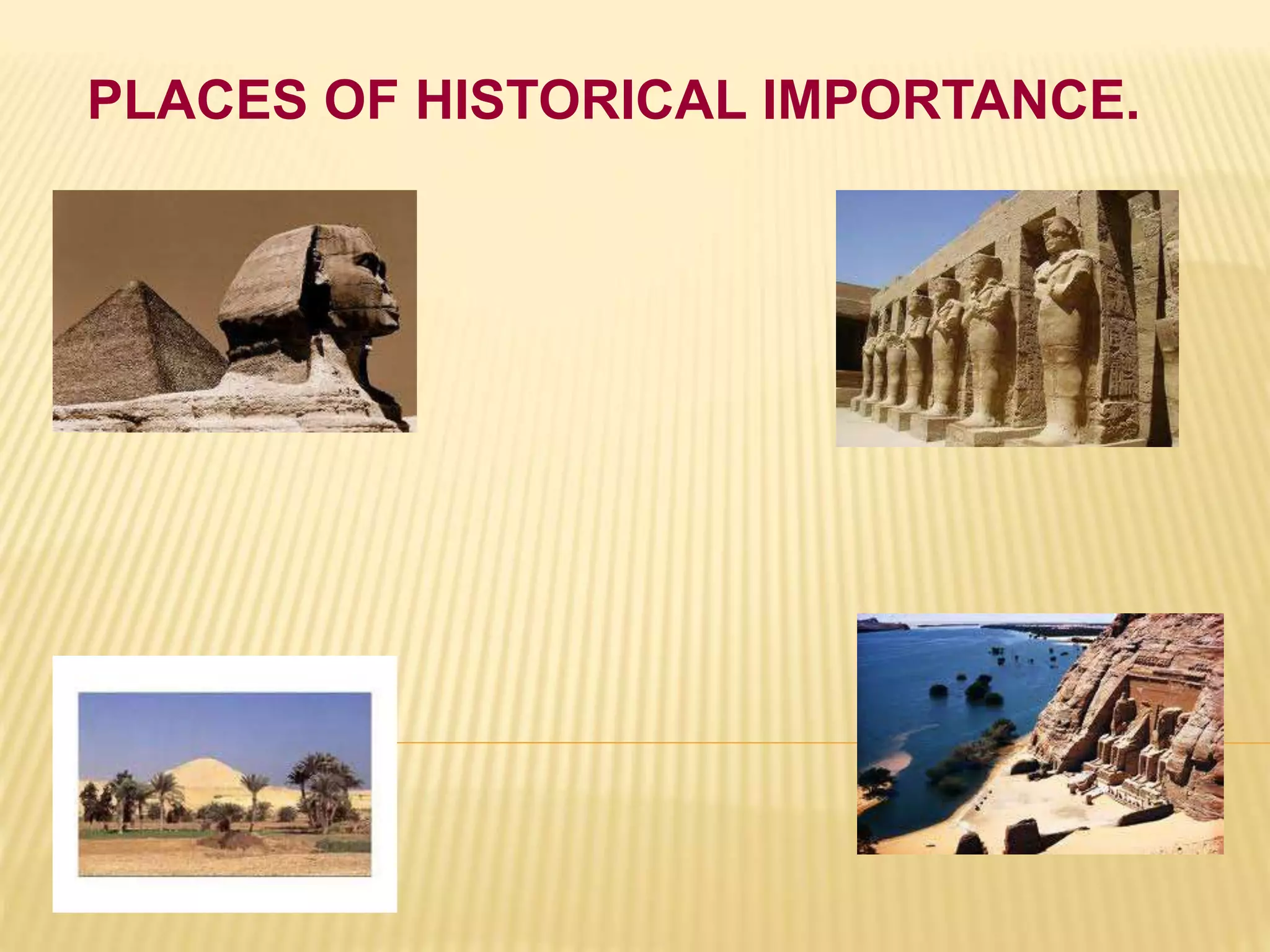 PLACES OF HISTORICAL IMPORTANCE.